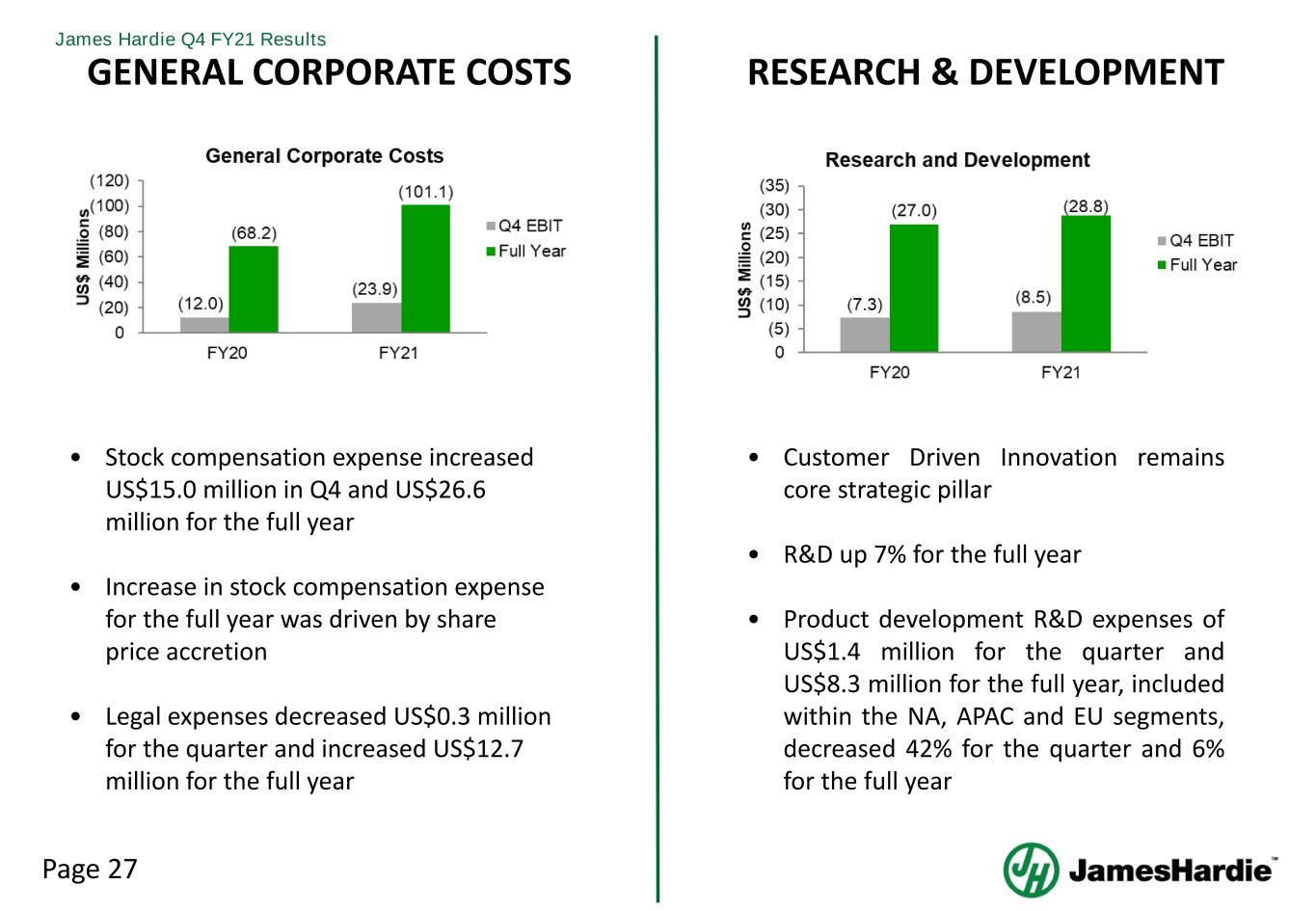 James Hardie Q4 FY21 Results

GENERAL CORPORATE COSTS

General Corporate Costs

US$ Millions

(120)
(100)
(80)
(60)
(40)
(20)
0

(12.0)
(68.2)
(23.9)
(101.1)

FY20
FY21

Q4 EBIT
Full Year

• Stock compensation expense increased US$15.0 million in Q4 and US$26.6 million for the full year

• Increase in stock compensation expense for the full year was driven by share price accretion

• Legal expenses decreased US$0.3 million for the quarter and increased US$12.7 million for the full year

RESEARCH & DEVELOPMENT

Research and Development

US$ Millions

(35)
(30)
(25)
(20)
(15)
(10)
(5)
0

(7.3)
(27.0)
(8.5)
(28.8)

FY20
FY21

Q4 EBIT
Full Year

• Customer Driven Innovation remains core strategic pillar

• R&D up 7% for the full year

• Product development R&D expenses of US$1.4 million for the quarter and US$8.3 million for the full year, included within the NA, APAC and EU segments, decreased 42% for the quarter and 6% for the full year

Page 27

JamesHardie™